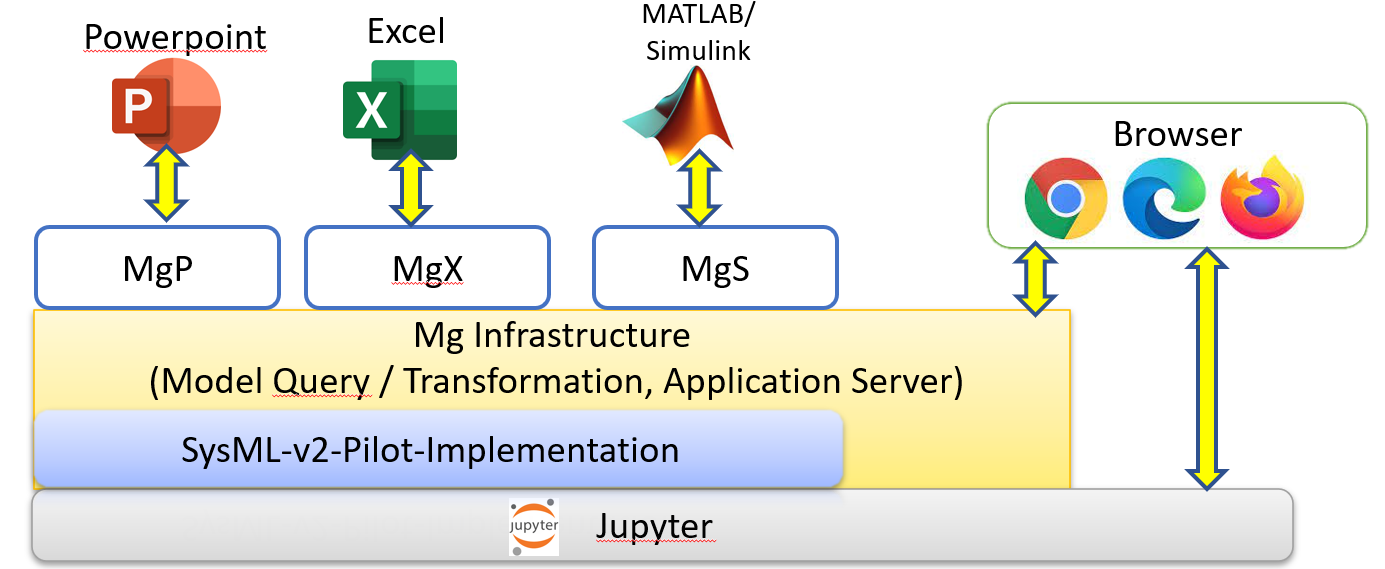 Powerpoint

Excel

MATLAB/
Simulink

Browser

MgP

MgX

MgS

Mg Infrastructure
(Model Query / Transformation, Application Server)

SysML-v2-Pilot-Implementation

jupyter

Jupyter